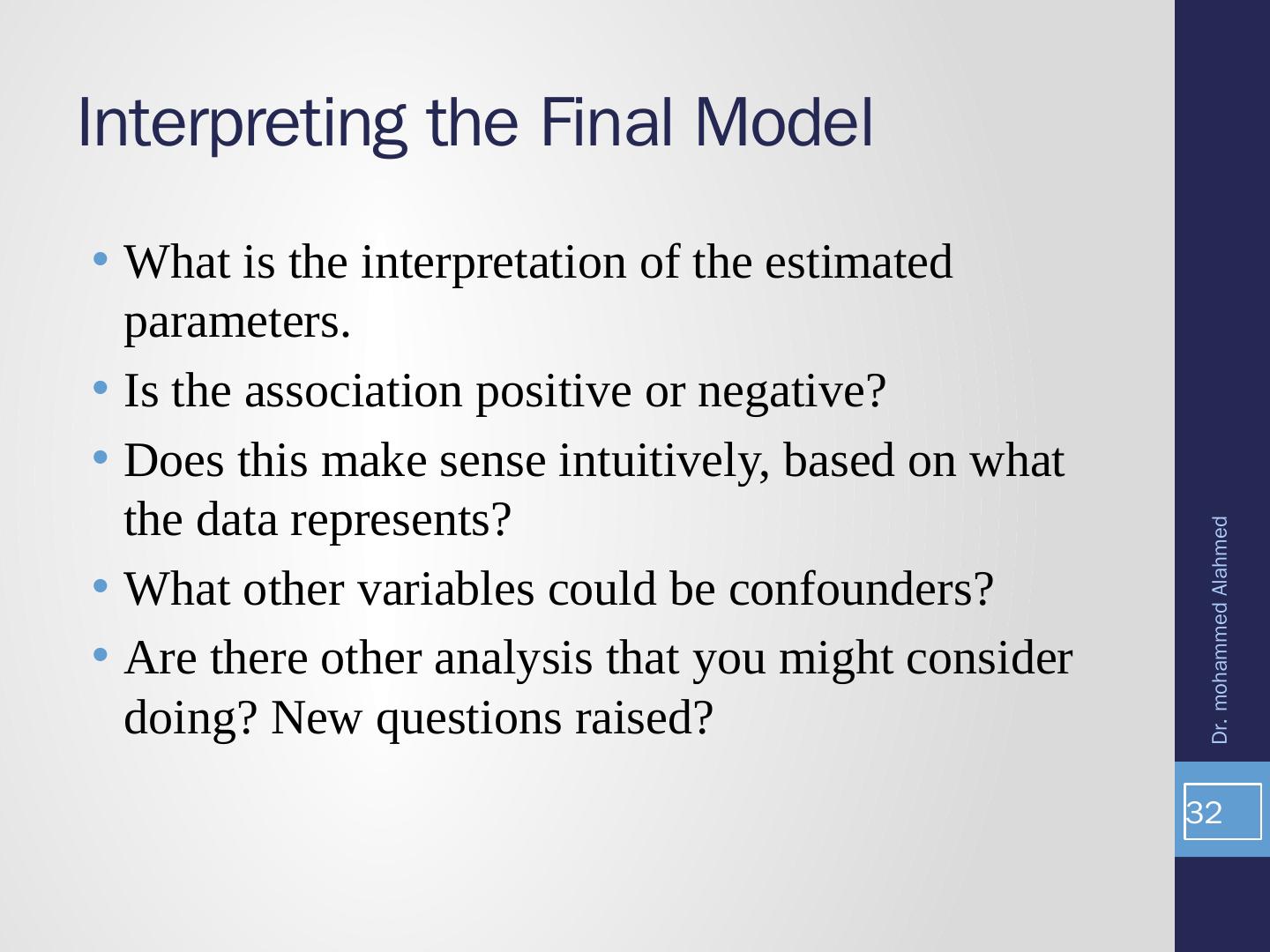 Interpreting the Final Model

• What is the interpretation of the estimated parameters.
• Is the association positive or negative?
• Does this make sense intuitively, based on what the data represents?
• What other variables could be confounders?
• Are there other analysis that you might consider doing? New questions raised?

Dr. mohammed Alahmed

32